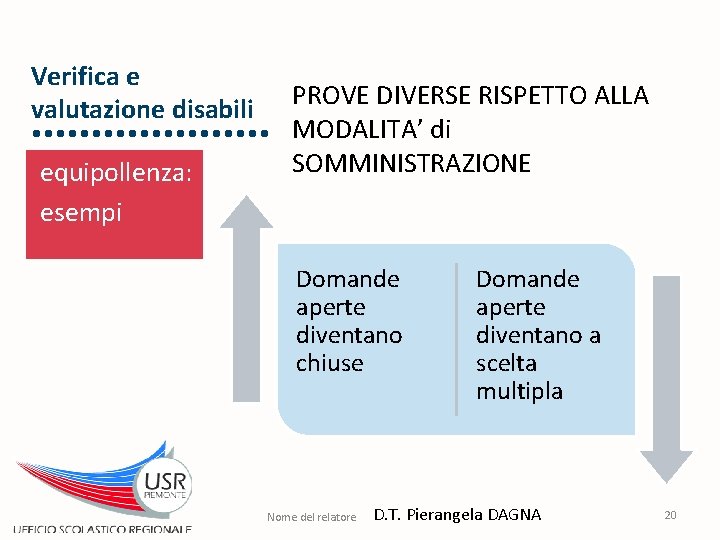 Verifica e valutazione disabili

equipollenza: esempi

PROVE DIVERSE RISPETTO ALLA MODALITA' di SOMMINISTRAZIONE

Domande aperte diventano chiuse

Domande aperte diventano a scelta multipla

USR PIEMONTE

UFFICIO SCOLASTICO REGIONALE

Nome del relatore D.T. Pierangela DAGNA

20